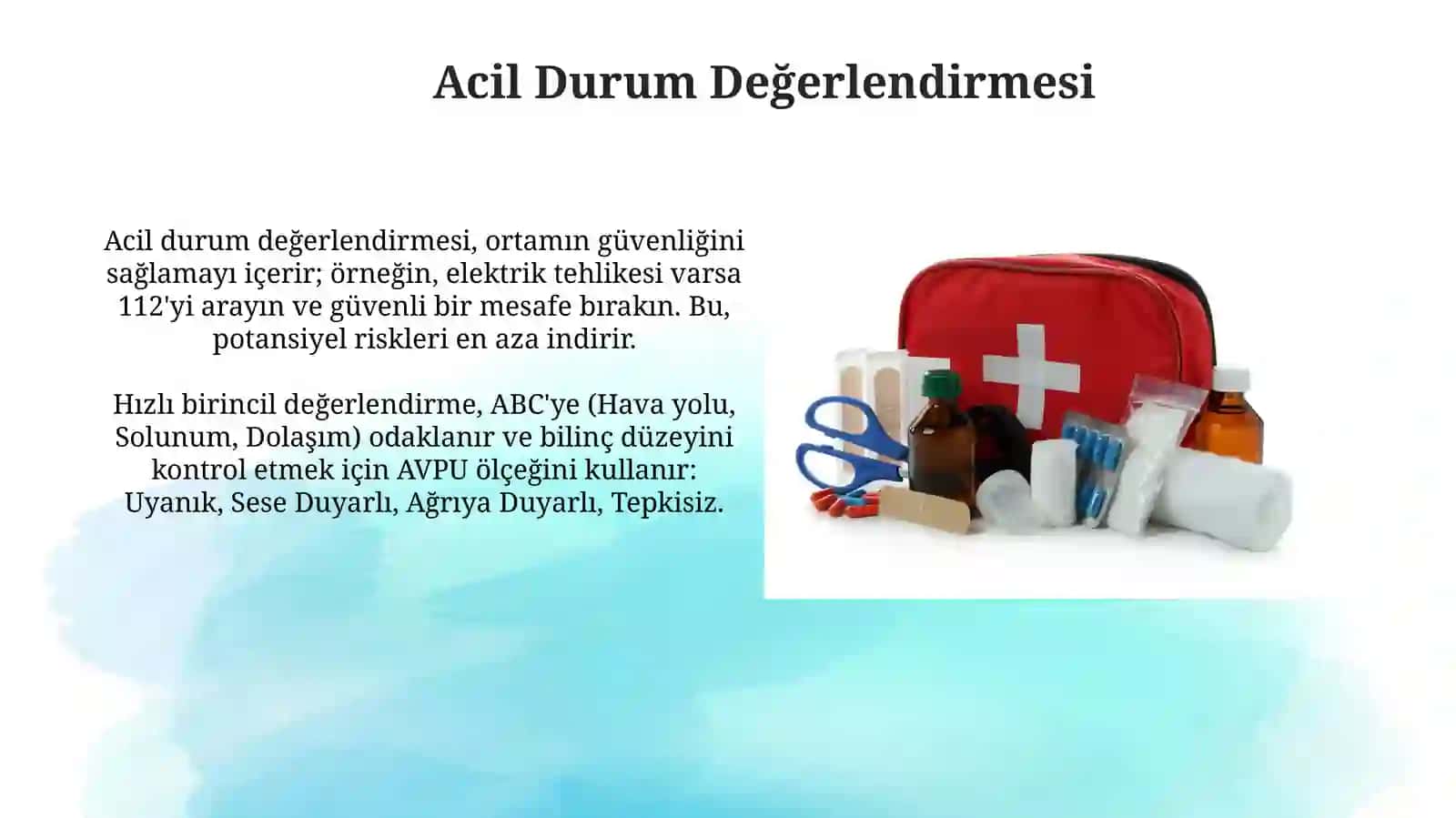 Acil Durum Değerlendirmesi

Acil durum değerlendirmesi, ortamın güvenliğini sağlamayı içerir; örneğin, elektrik tehlikesi varsa 112'yi arayın ve güvenli bir mesafe bırakın. Bu, potansiyel riskleri en aza indirir.

Hızlı birincil değerlendirme, ABC'ye (Hava yolu, Solunum, Dolaşım) odaklanır ve bilinç düzeyini kontrol etmek için AVPU ölçeğini kullanır: Uyanık, Sese Duyarlı, Ağrıya Duyarlı, Tepkisiz.